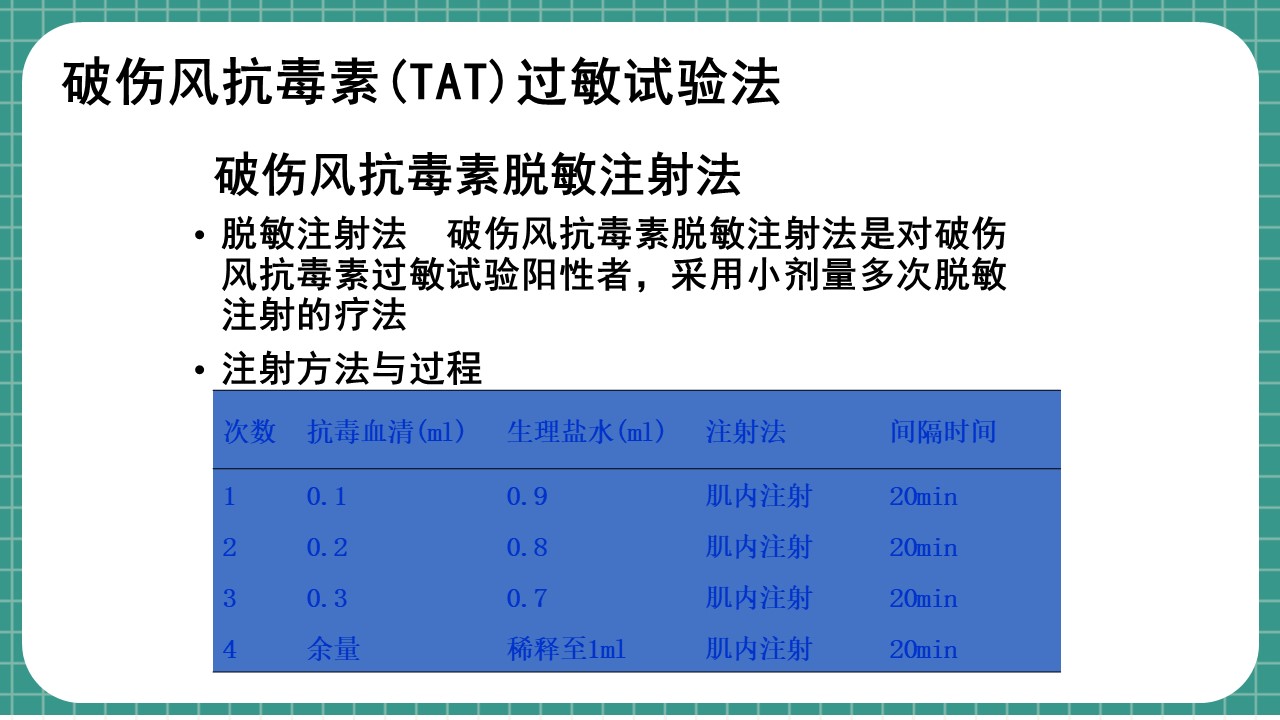 破伤风抗毒素(TAT)过敏试验法

破伤风抗毒素脱敏注射法

• 脱敏注射法　破伤风抗毒素脱敏注射法是对破伤风抗毒素过敏试验阳性者，采用小剂量多次脱敏注射的疗法

• 注射方法与过程

| 次数 | 抗毒血清(ml) | 生理盐水(ml) | 注射法 | 间隔时间 |
|---|---|---|---|---|
| 1 | 0.1 | 0.9 | 肌内注射 | 20min |
| 2 | 0.2 | 0.8 | 肌内注射 | 20min |
| 3 | 0.3 | 0.7 | 肌内注射 | 20min |
| 4 | 余量 | 稀释至1ml | 肌内注射 | 20min |